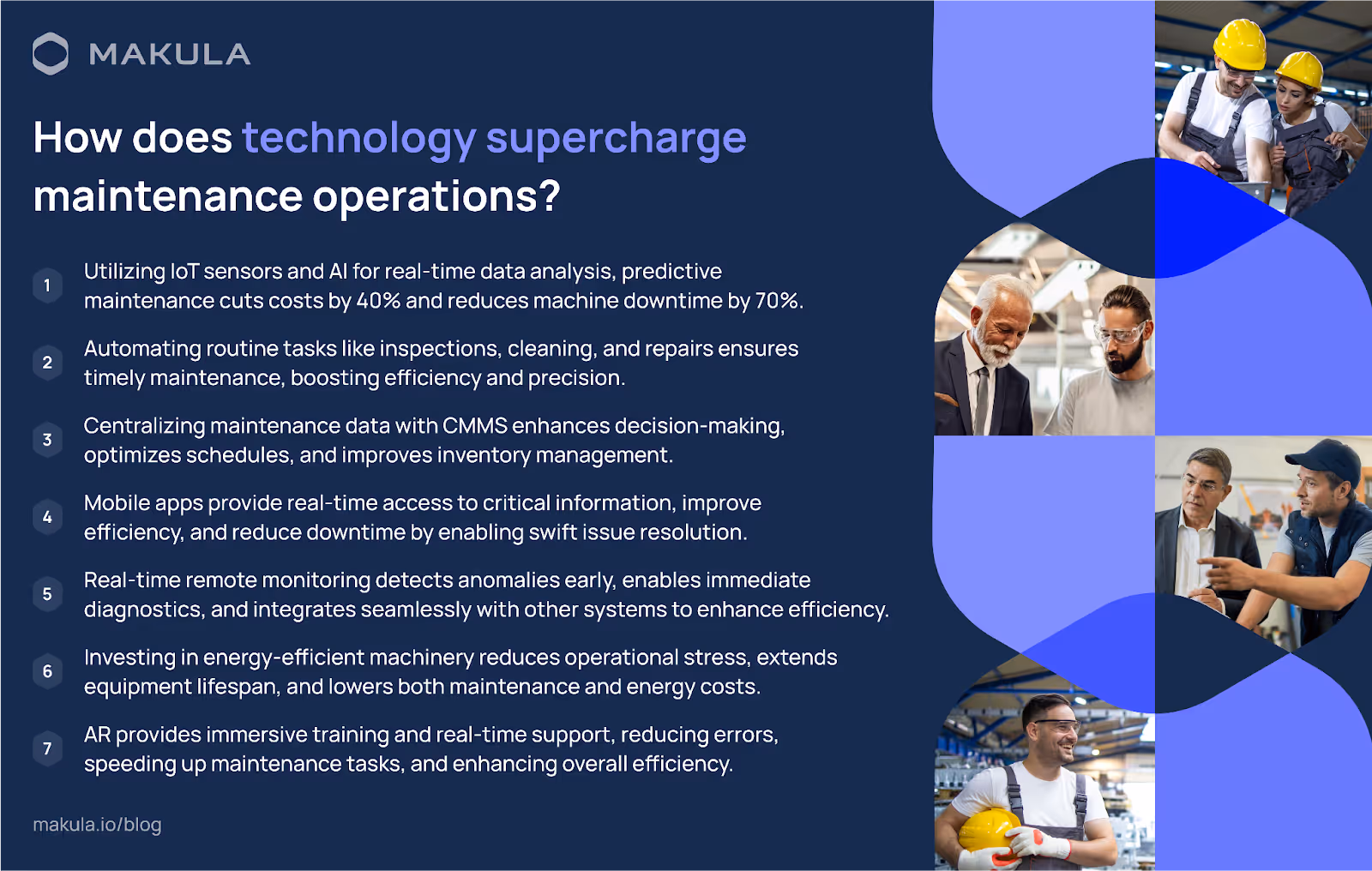 MAKULA

How does technology supercharge maintenance operations?

1 Utilizing IoT sensors and AI for real-time data analysis, predictive maintenance cuts costs by 40% and reduces machine downtime by 70%.

2 Automating routine tasks like inspections, cleaning, and repairs ensures timely maintenance, boosting efficiency and precision.

3 Centralizing maintenance data with CMMS enhances decision-making, optimizes schedules, and improves inventory management.

4 Mobile apps provide real-time access to critical information, improve efficiency, and reduce downtime by enabling swift issue resolution.

5 Real-time remote monitoring detects anomalies early, enables immediate diagnostics, and integrates seamlessly with other systems to enhance efficiency.

6 Investing in energy-efficient machinery reduces operational stress, extends equipment lifespan, and lowers both maintenance and energy costs.

7 AR provides immersive training and real-time support, reducing errors, speeding up maintenance tasks, and enhancing overall efficiency.

makula.io/blog